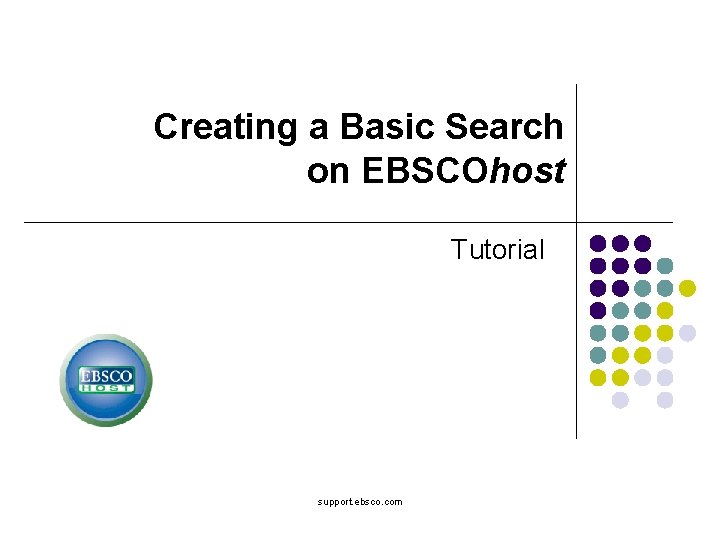 Creating a Basic Search on EBSCOhost

Tutorial

EBSCO HOST

support.ebsco.com